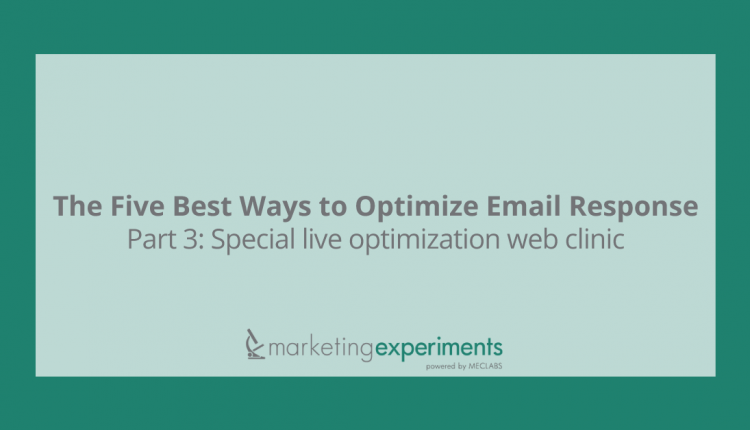 The Five Best Ways to Optimize Email Response
Part 3: Special live optimization web clinic

marketingexperiments
powered by MECLABS